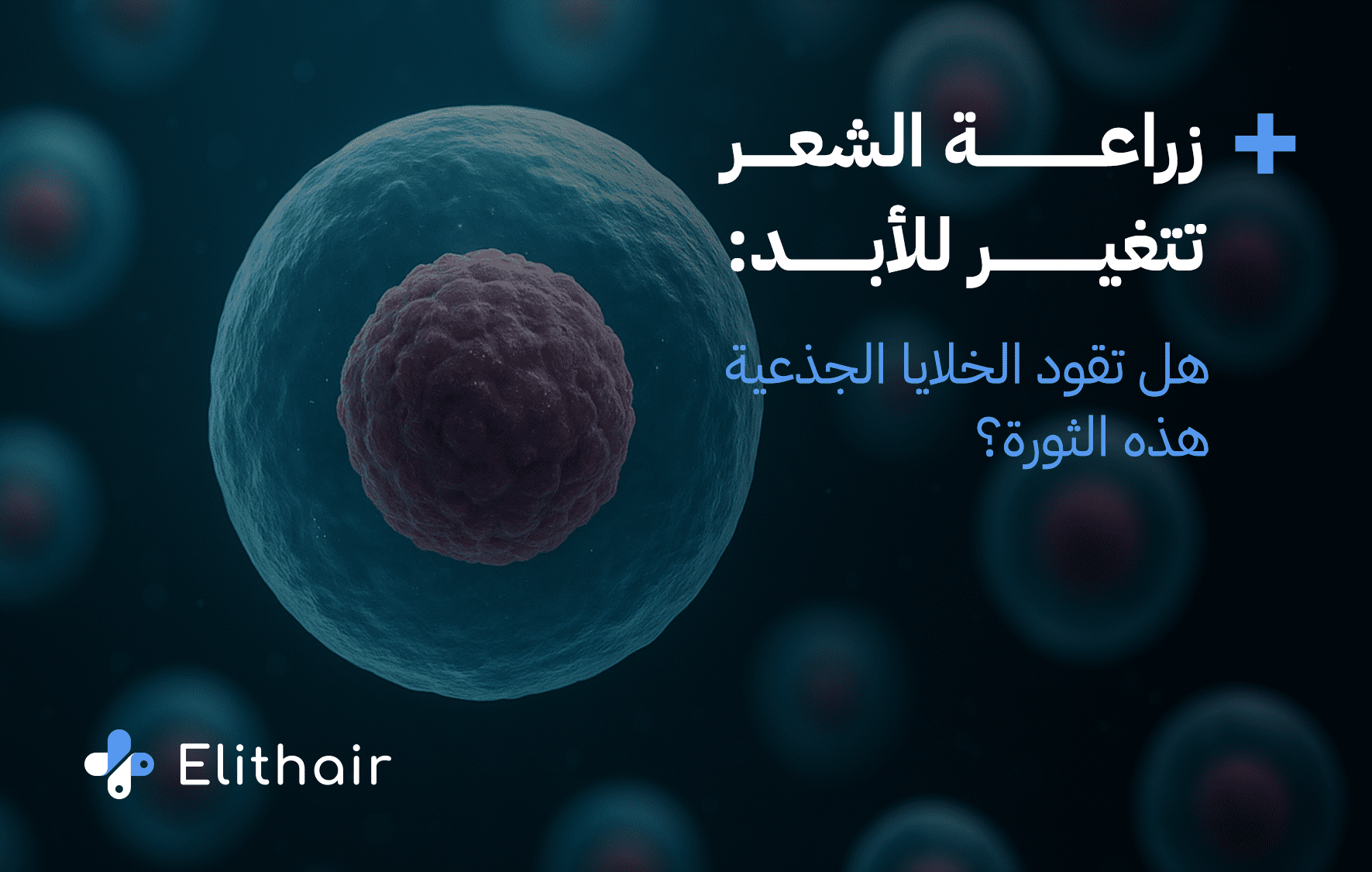 زراعة الشعر تتغير للأبد:

هل تقود الخلايا الجذعية هذه الثورة؟

Elithair